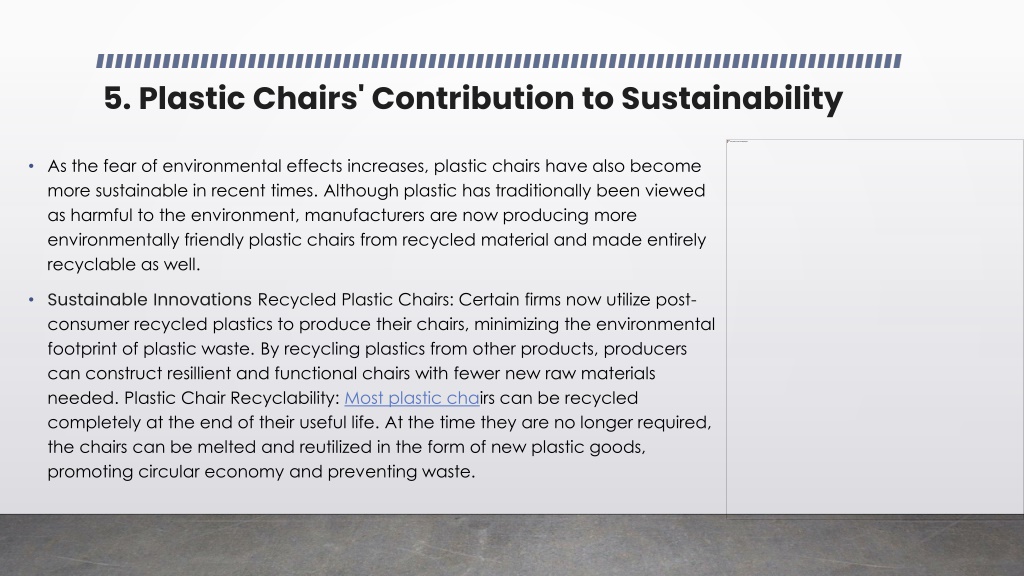 5. Plastic Chairs' Contribution to Sustainability

• As the fear of environmental effects increases, plastic chairs have also become more sustainable in recent times. Although plastic has traditionally been viewed as harmful to the environment, manufacturers are now producing more environmentally friendly plastic chairs from recycled material and made entirely recyclable as well.

• Sustainable Innovations Recycled Plastic Chairs: Certain firms now utilize post-consumer recycled plastics to produce their chairs, minimizing the environmental footprint of plastic waste. By recycling plastics from other products, producers can construct resillient and functional chairs with fewer new raw materials needed. Plastic Chair Recyclability: Most plastic chairs can be recycled completely at the end of their useful life. At the time they are no longer required, the chairs can be melted and reutilized in the form of new plastic goods, promoting circular economy and preventing waste.